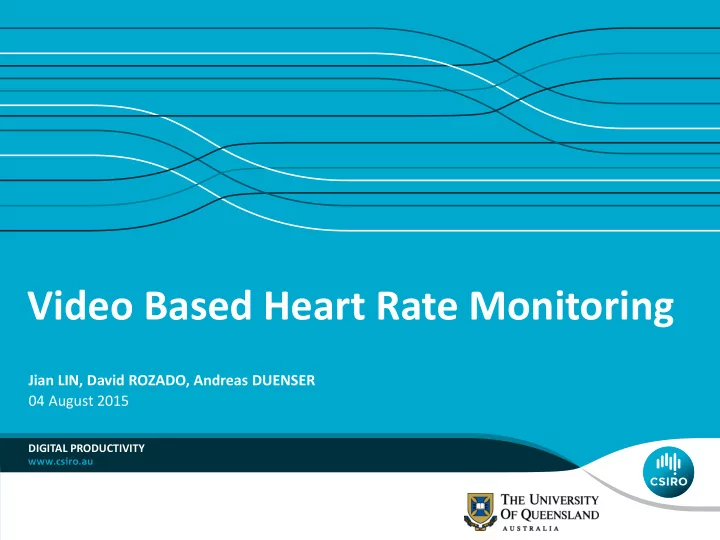 Video Based Heart Rate Monitoring

Jian LIN, David ROZADO, Andreas DUENSER
04 August 2015

DIGITAL PRODUCTIVITY
www.csiro.au

CSIRO

THE UNIVERSITY OF QUEENSLAND
AUSTRALIA